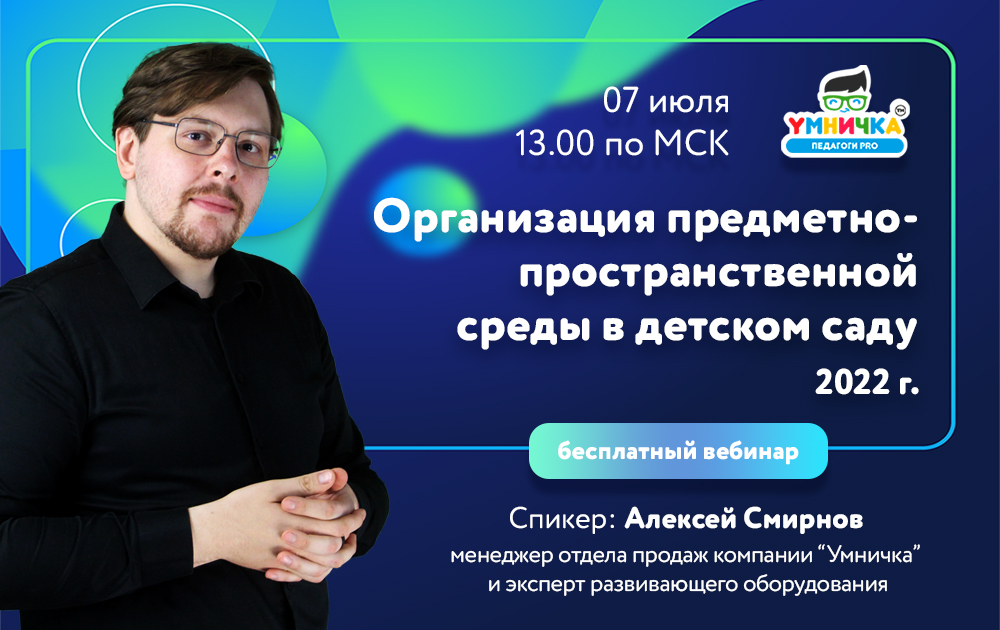 07 июля
13.00 по МСК

УМНИЧКА
ПЕДАГОГИ PRO

Организация предметно-пространственной среды в детском саду
2022 г.

бесплатный вебинар

Спикер: Алексей Смирнов
менеджер отдела продаж компании “Умничка” и эксперт развивающего оборудования